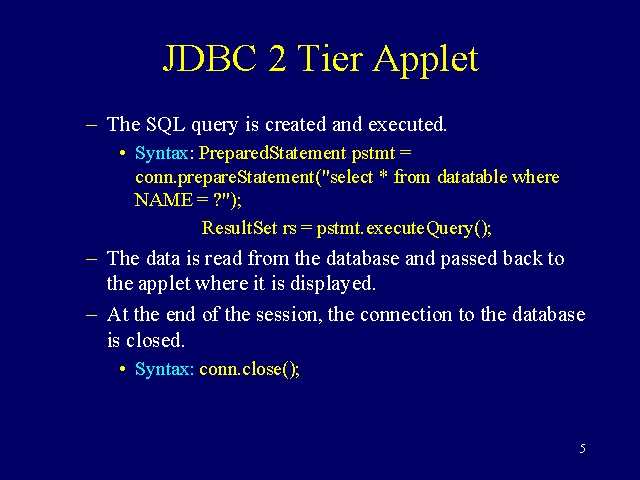 JDBC 2 Tier Applet

– The SQL query is created and executed.

• Syntax: PreparedStatement pstmt = conn.prepareStatement("select * from datatable where NAME = ?");

ResultSet rs = pstmt.executeQuery();

– The data is read from the database and passed back to the applet where it is displayed.

– At the end of the session, the connection to the database is closed.

• Syntax: conn.close();

5